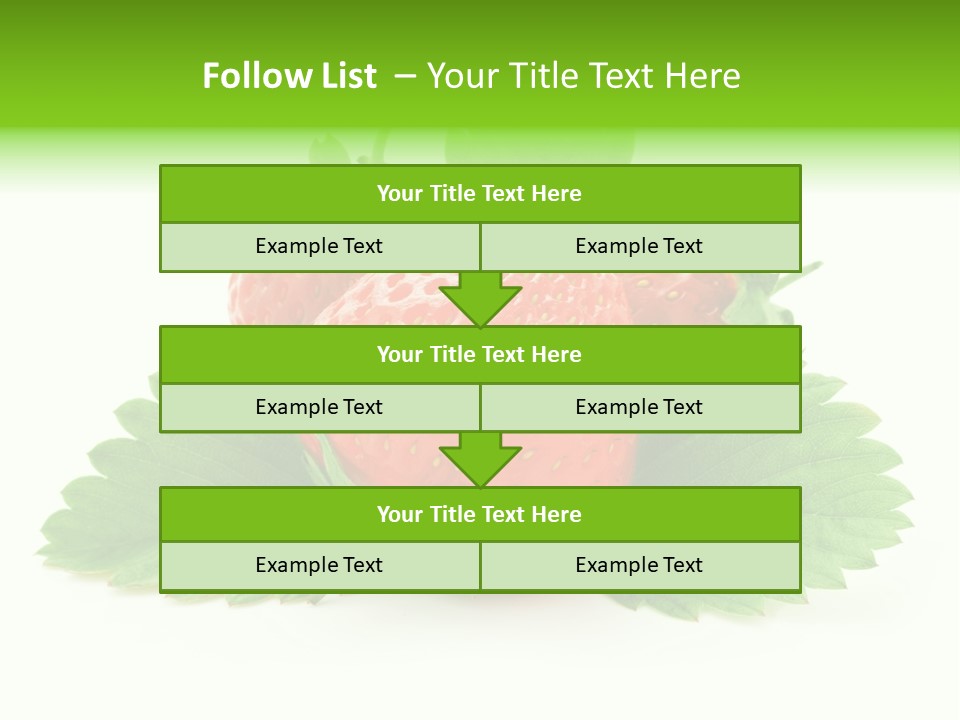 Follow List – Your Title Text Here

Your Title Text Here

Example Text

Example Text

Your Title Text Here

Example Text

Example Text

Your Title Text Here

Example Text

Example Text